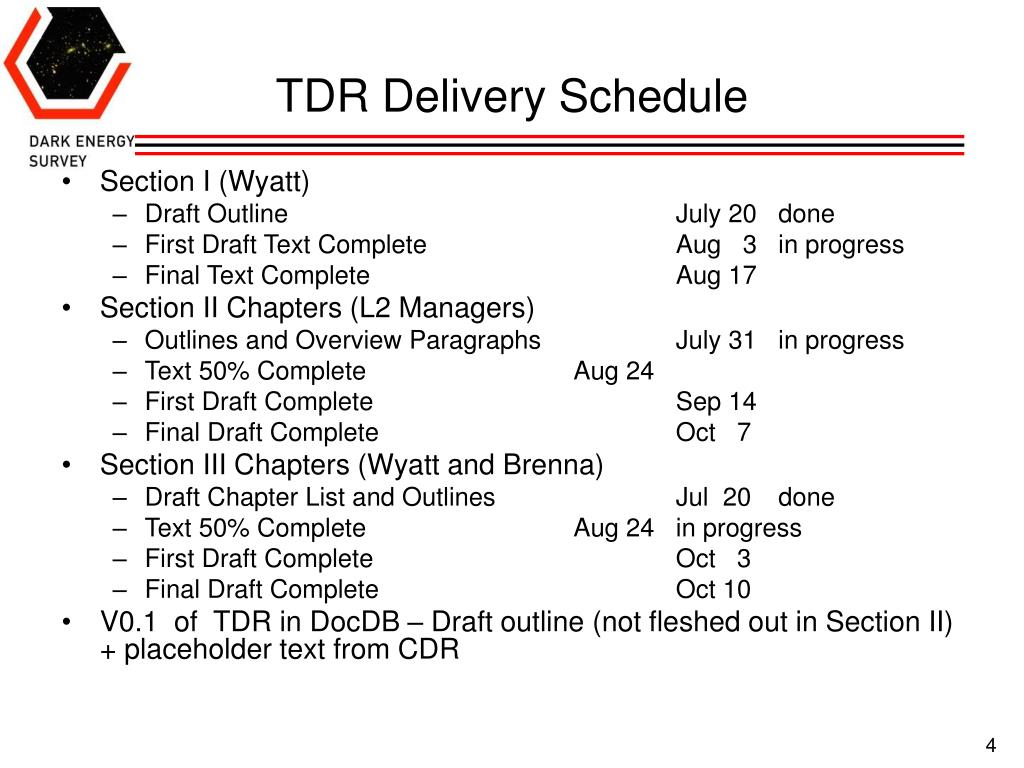 DARK ENERGY SURVEY

TDR Delivery Schedule

• Section I (Wyatt)
– Draft Outline July 20 done
– First Draft Text Complete Aug 3 in progress
– Final Text Complete Aug 17
• Section II Chapters (L2 Managers)
– Outlines and Overview Paragraphs July 31 in progress
– Text 50% Complete Aug 24
– First Draft Complete Sep 14
– Final Draft Complete Oct 7
• Section III Chapters (Wyatt and Brenna)
– Draft Chapter List and Outlines Jul 20 done
– Text 50% Complete Aug 24 in progress
– First Draft Complete Oct 3
– Final Draft Complete Oct 10
• V0.1 of TDR in DocDB – Draft outline (not fleshed out in Section II) + placeholder text from CDR

4